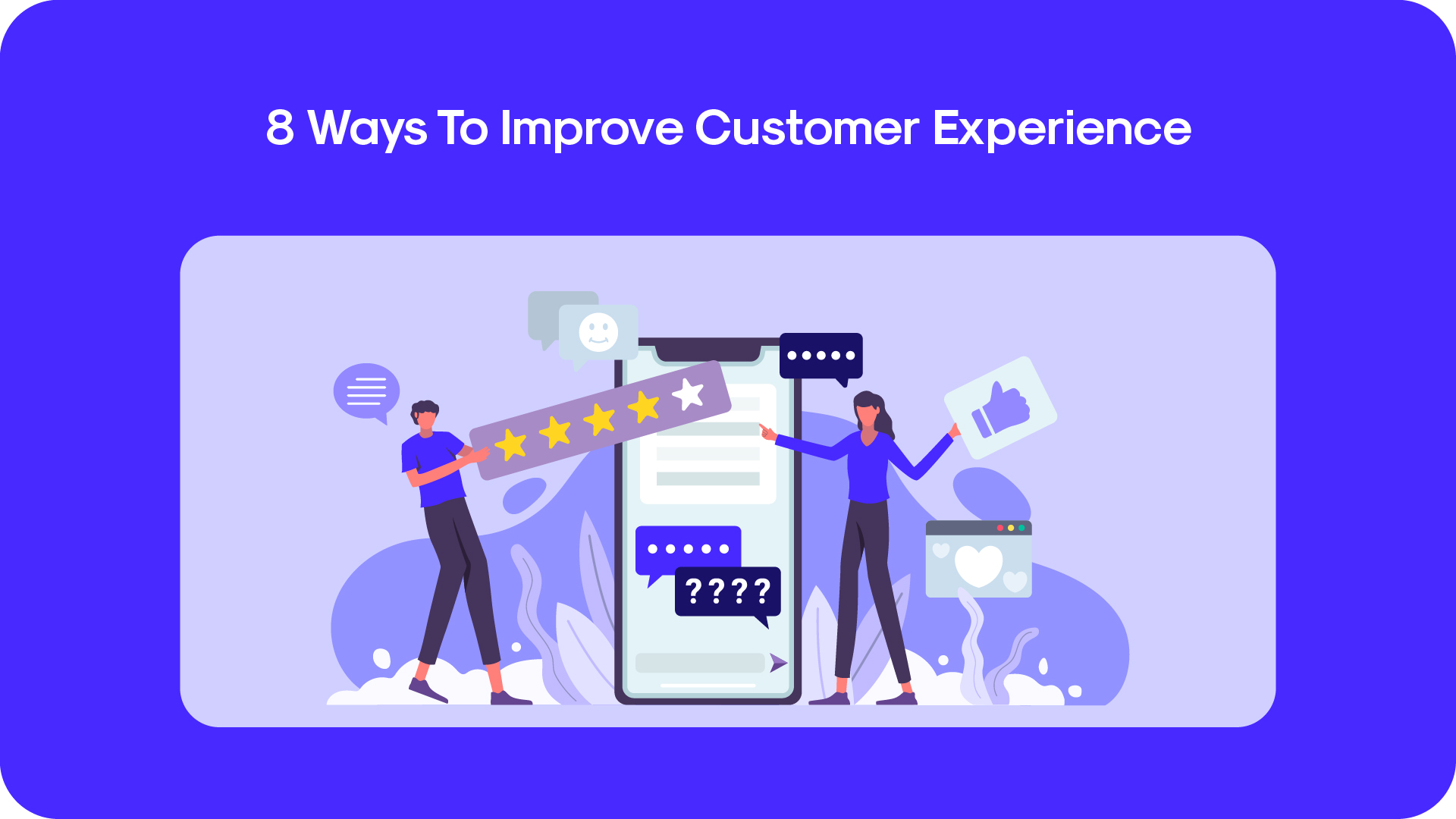 8 Ways To Improve Customer Experience

????